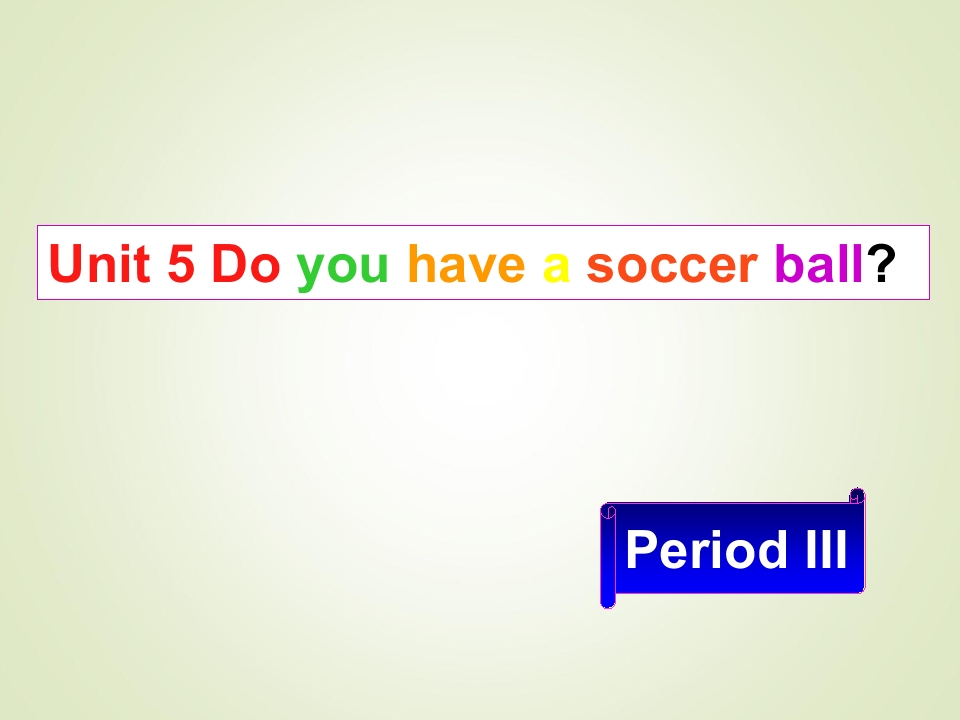 Unit 5 Do you have a soccer ball?

Period III